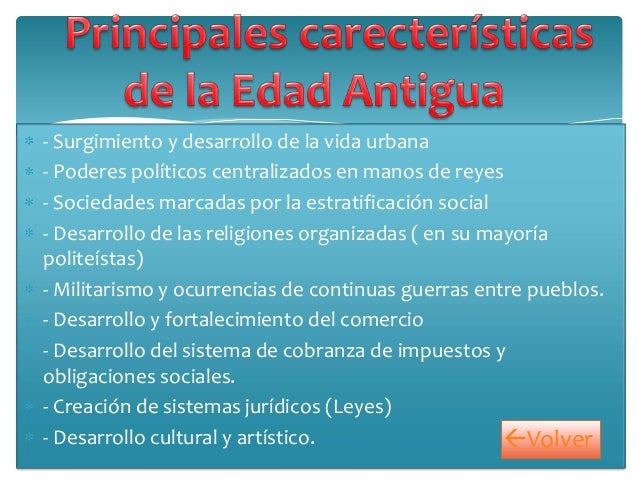 Principales carecterísticas de la Edad Antigua

- Surgimiento y desarrollo de la vida urbana
- Poderes políticos centralizados en manos de reyes
- Sociedades marcadas por la estratificación social
- Desarrollo de las religiones organizadas ( en su mayoría politeístas)
- Militarismo y ocurrencias de continuas guerras entre pueblos.
- Desarrollo y fortalecimiento del comercio
- Desarrollo del sistema de cobranza de impuestos y obligaciones sociales.
- Creación de sistemas jurídicos (Leyes)
- Desarrollo cultural y artístico.

←Volver